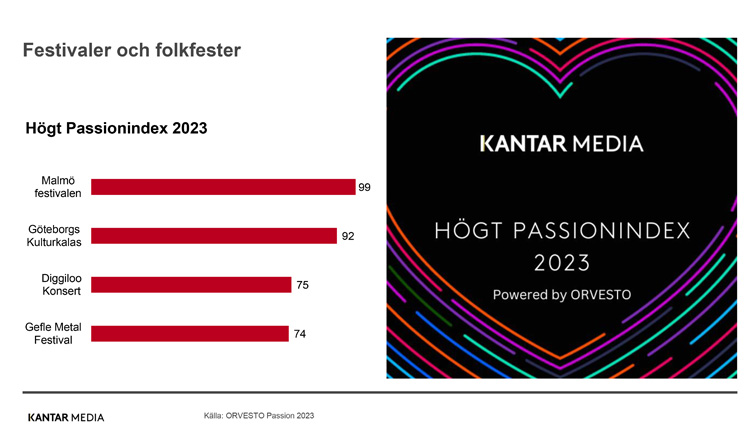 Festivaler och folkfester

Högt Passionindex 2023

Malmö festivalen 99

Göteborgs Kulturkalas 92

Diggiloo Konsert 75

Gefle Metal Festival 74

KANTAR MEDIA

HÖGT PASSIONINDEX 2023

Powered by ORVESTO

KANTAR MEDIA

Källa: ORVESTO Passion 2023